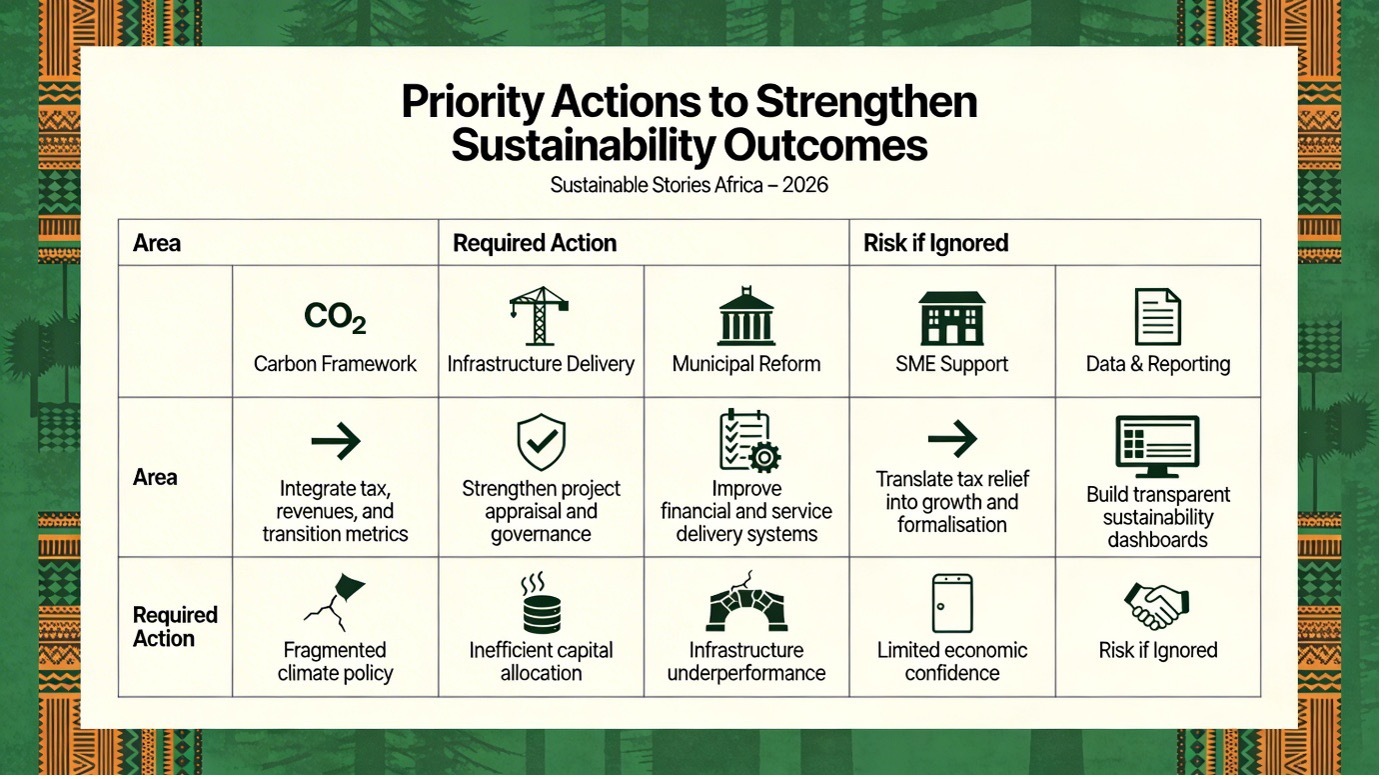 Priority Actions to Strengthen Sustainability Outcomes

Sustainable Stories Africa – 2026

| Area | | Required Action | | Risk if Ignored | |
|---|---|---|---|---|---|
| | $CO_2$ Carbon Framework | Infrastructure Delivery | Municipal Reform | SME Support | Data & Reporting |
| Area | Integrate tax, revenues, and transition metrics | Strengthen project appraisal and governance | Improve financial and service delivery systems | Translate tax relief into growth and formalisation | Build transparent sustainability dashboards |
| Required Action | Fragmented climate policy | Inefficient capital allocation | Infrastructure underperformance | Limited economic confidence | Risk if Ignored |